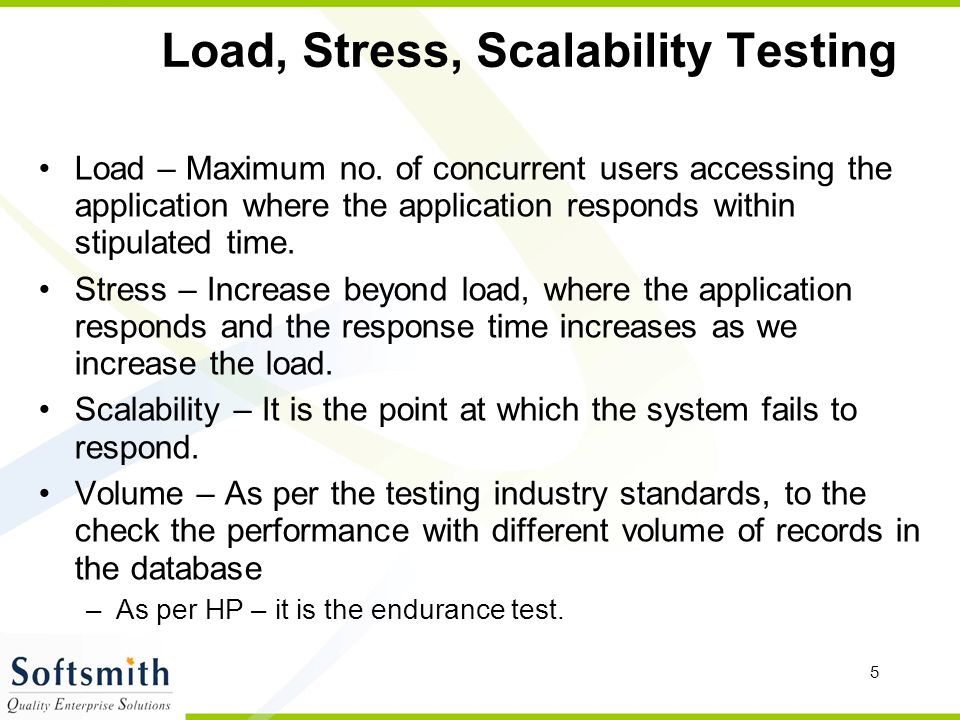 Load, Stress, Scalability Testing

• Load – Maximum no. of concurrent users accessing the application where the application responds within stipulated time.

• Stress – Increase beyond load, where the application responds and the response time increases as we increase the load.

• Scalability – It is the point at which the system fails to respond.

• Volume – As per the testing industry standards, to the check the performance with different volume of records in the database

– As per HP – it is the endurance test.

Softsmith
Quality Enterprise Solutions

5